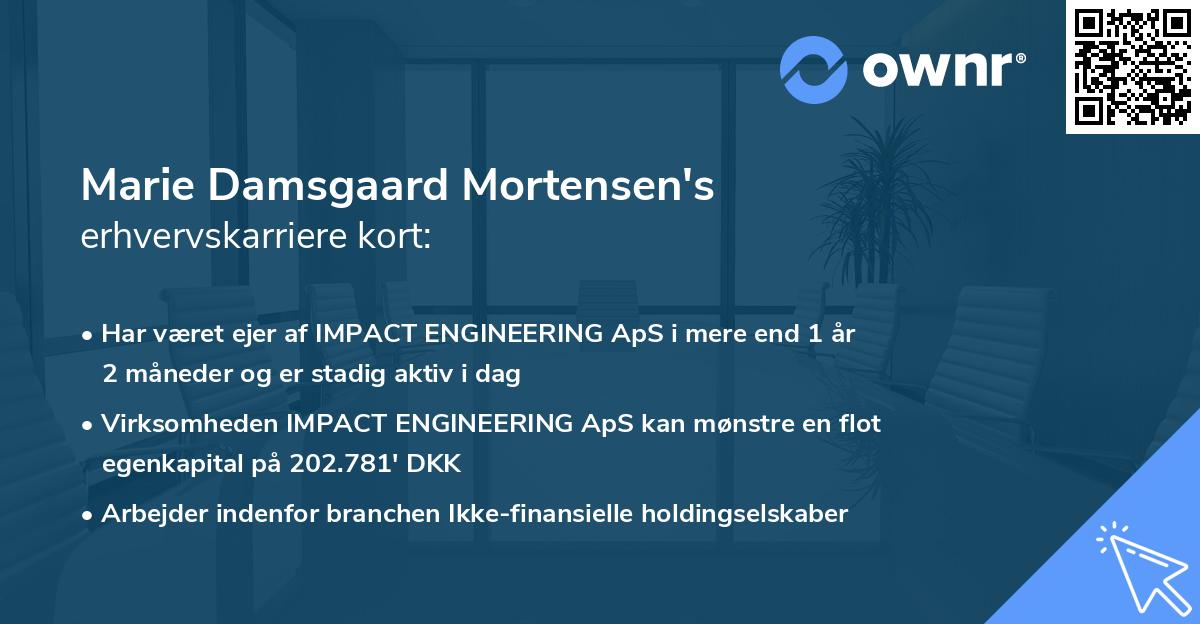 ownr®

Marie Damsgaard Mortensen's
erhvervskarriere kort:

• Har været ejer af IMPACT ENGINEERING ApS i mere end 1 år 2 måneder og er stadig aktiv i dag

• Virksomheden IMPACT ENGINEERING ApS kan mønstre en flot egenkapital på 202.781' DKK

• Arbejder indenfor branchen Ikke-finansielle holdingselskaber